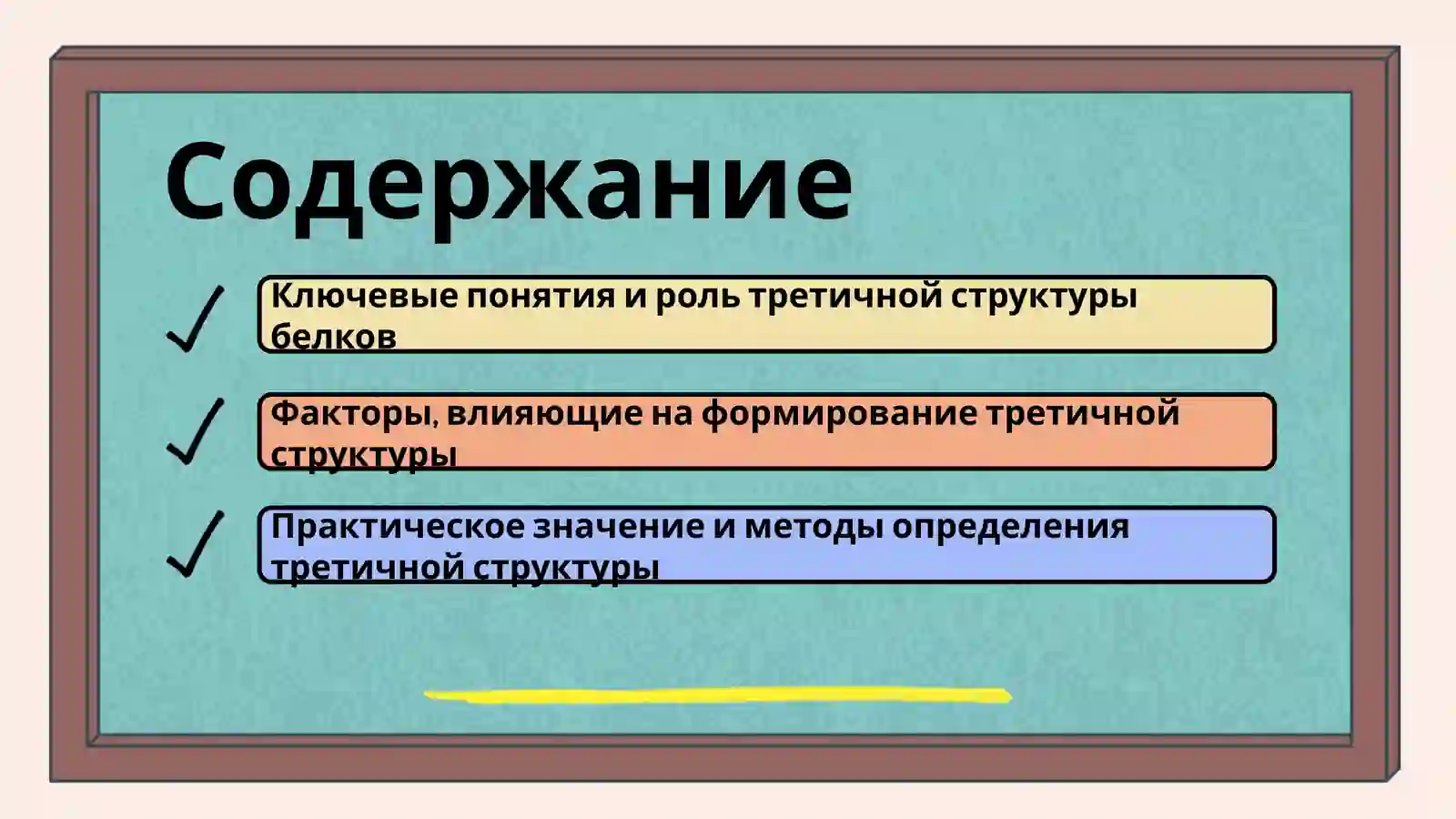 Содержание

Ключевые понятия и роль третичной структуры белков

Факторы, влияющие на формирование третичной структуры

Практическое значение и методы определения третичной структуры